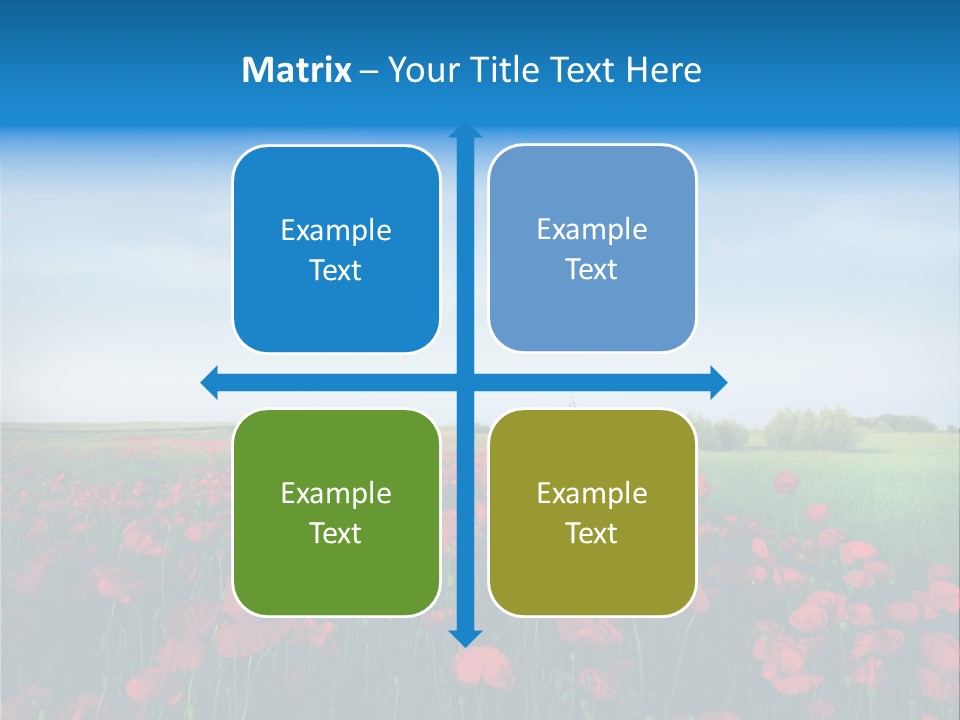 Matrix – Your Title Text Here

Example Text

Example Text

Example Text

Example Text